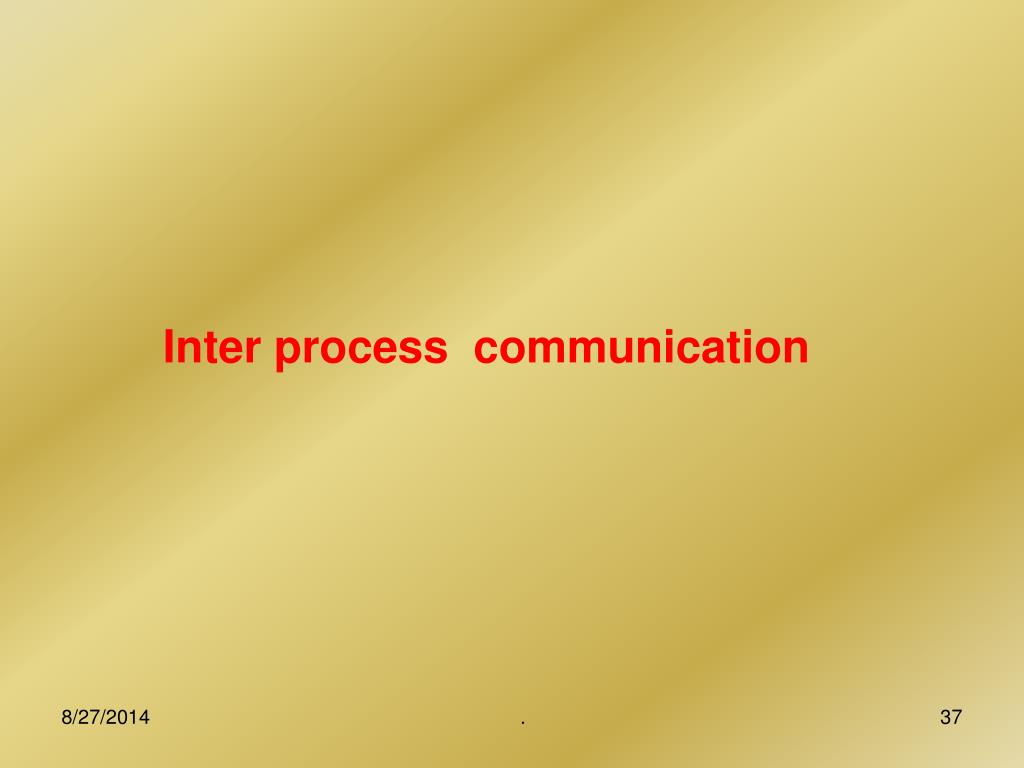 Inter process communication

8/27/2014 . 37